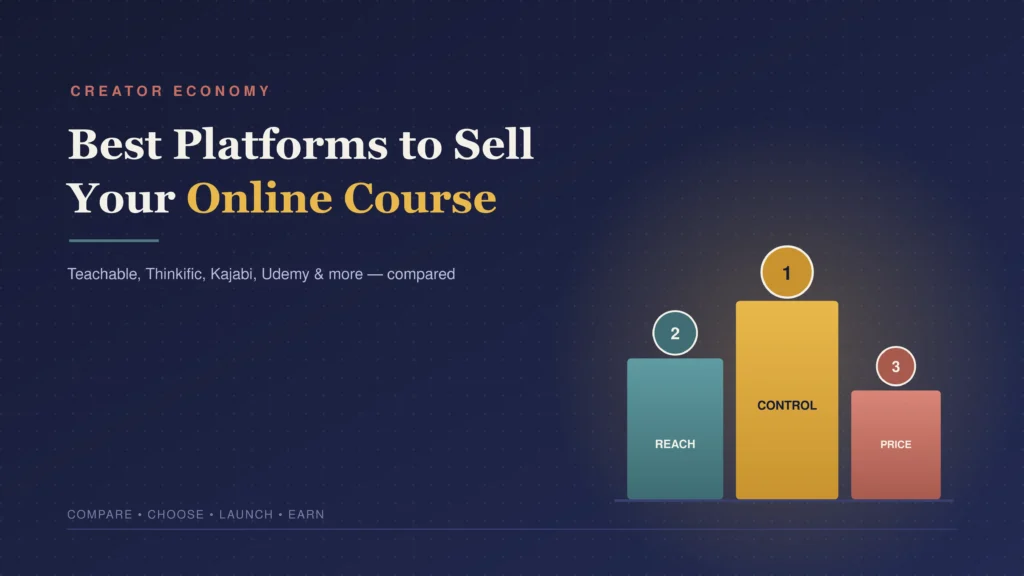 CREATOR ECONOMY

Best Platforms to Sell Your Online Course

Teachable, Thinkific, Kajabi, Udemy & more — compared

2
REACH

1
CONTROL

3
PRICE

COMPARE • CHOOSE • LAUNCH • EARN